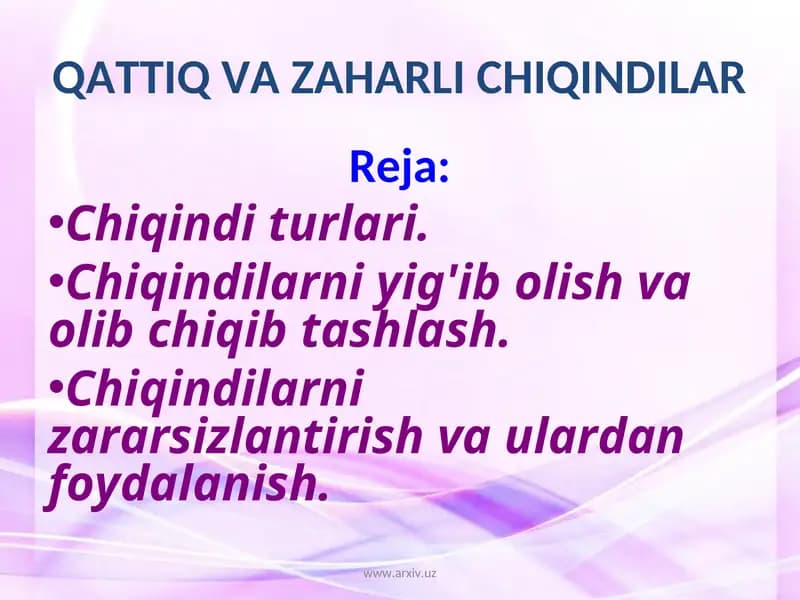 QATTIQ VA ZAHARLI CHIQINDILAR

Reja:

•Chiqindi turlari.

•Chiqindilarni yig'ib olish va olib chiqib tashlash.

•Chiqindilarni zararsizlantirish va ulardan foydalanish.

www.arxiv.uz